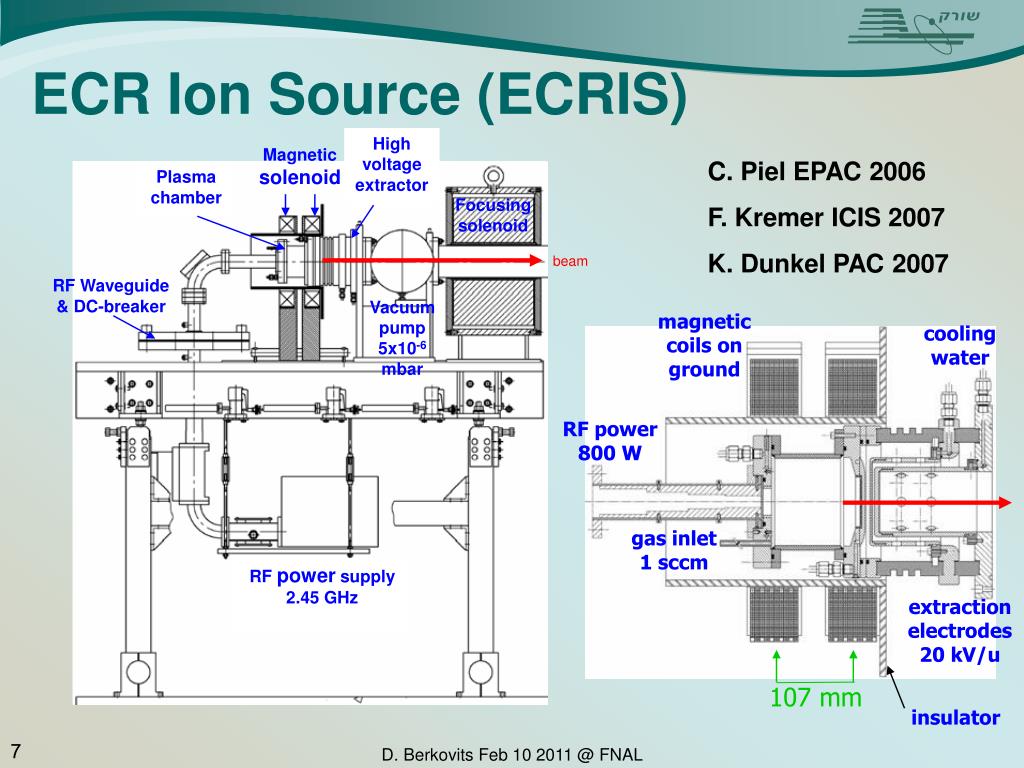 שורק

ECR Ion Source (ECRIS)

Plasma chamber

Magnetic solenoid

High voltage extractor

Focusing solenoid

beam

RF Waveguide & DC-breaker

Vacuum pump $5x10^{-6}$ mbar

RF power supply 2.45 GHz

C. Piel EPAC 2006

F. Kremer ICIS 2007

K. Dunkel PAC 2007

magnetic coils on ground

cooling water

RF power 800 W

gas inlet 1 sccm

extraction electrodes 20 kV/u

107 mm

insulator

7

D. Berkovits Feb 10 2011 @ FNAL